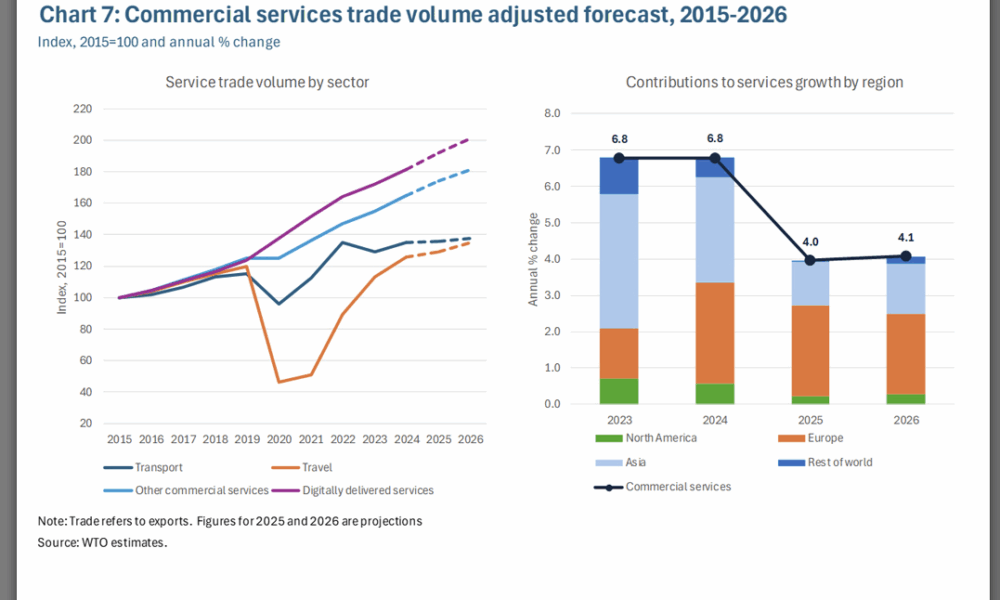 Chart 7: Commercial services trade volume adjusted forecast, 2015-2026
Index, 2015=100 and annual % change

Service trade volume by sector

Index, 2015=100

220
200
180
160
140
120
100
80
60
40
20

2015 2016 2017 2018 2019 2020 2021 2022 2023 2024 2025 2026

Transport
Travel
Other commercial services
Digitally delivered services

Contributions to services growth by region

Annual % change

8.0
7.0
6.0
5.0
4.0
3.0
2.0
1.0
0.0

6.8
6.8
4.0
4.1

2023 2024 2025 2026

North America
Europe
Asia
Rest of world
Commercial services

Note: Trade refers to exports. Figures for 2025 and 2026 are projections
Source: WTO estimates.